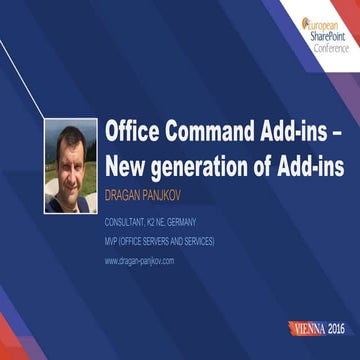 European SharePoint Conference

Office Command Add-ins – New generation of Add-ins

DRAGAN PANJKOV

CONSULTANT, K2 NE, GERMANY

MVP (OFFICE SERVERS AND SERVICES)

www.dragan-panjkov.com

VIENNA 2016